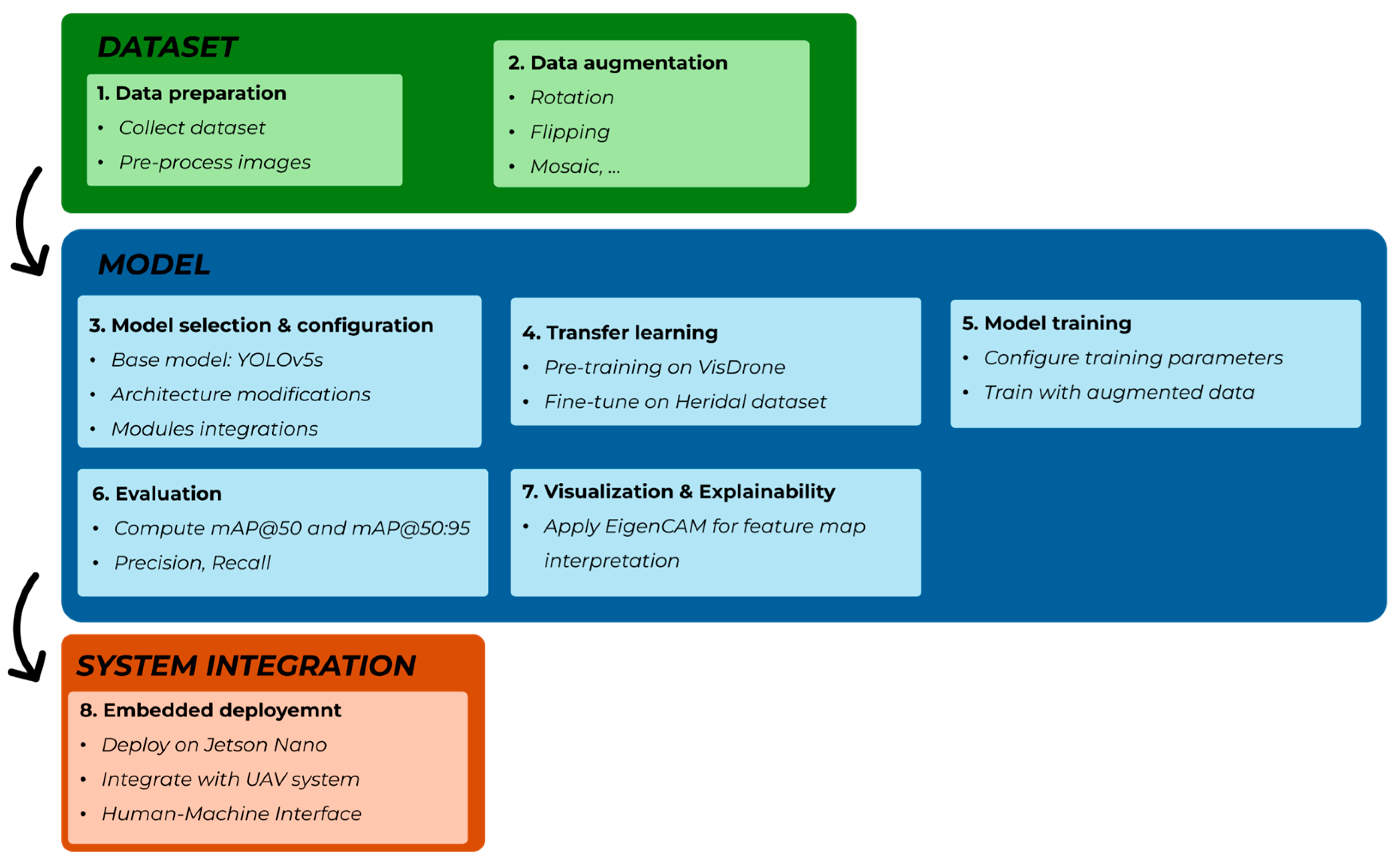 DATASET

1. Data preparation
• Collect dataset
• Pre-process images

2. Data augmentation
• Rotation
• Flipping
• Mosaic, ...

MODEL

3. Model selection & configuration
• Base model: YOLOv5s
• Architecture modifications
• Modules integrations

4. Transfer learning
• Pre-training on VisDrone
• Fine-tune on Heridal dataset

5. Model training
• Configure training parameters
• Train with augmented data

6. Evaluation
• Compute mAP@50 and mAP@50:95
• Precision, Recall

7. Visualization & Explainability
• Apply EigenCAM for feature map interpretation

SYSTEM INTEGRATION

8. Embedded deployemnt
• Deploy on Jetson Nano
• Integrate with UAV system
• Human-Machine Interface